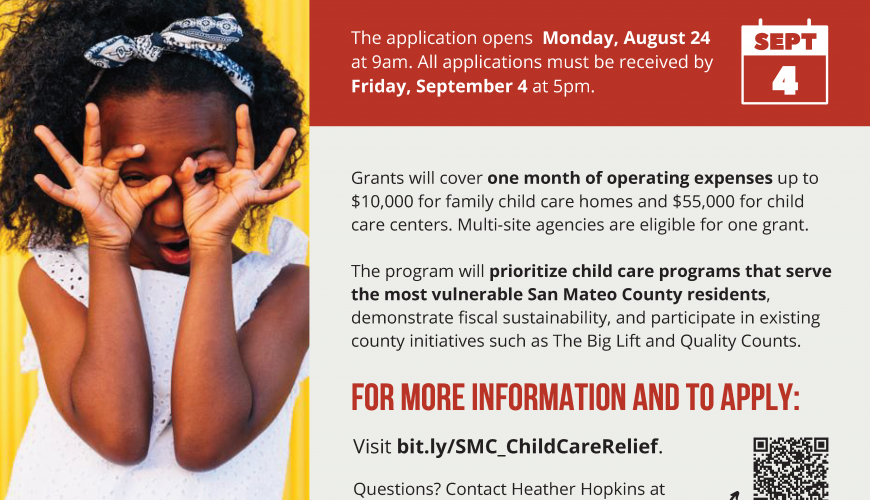 The application opens Monday, August 24 at 9am. All applications must be received by Friday, September 4 at 5pm.

SEPT
4

Grants will cover one month of operating expenses up to $10,000 for family child care homes and $55,000 for child care centers. Multi-site agencies are eligible for one grant.

The program will prioritize child care programs that serve the most vulnerable San Mateo County residents, demonstrate fiscal sustainability, and participate in existing county initiatives such as The Big Lift and Quality Counts.

FOR MORE INFORMATION AND TO APPLY:

Visit bit.ly/SMC_ChildCareRelief.

Questions? Contact Heather Hopkins at